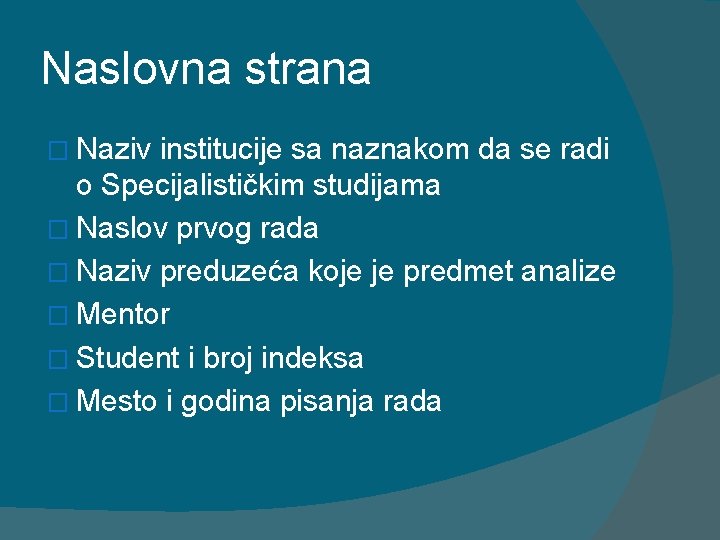 Naslovna strana

□ Naziv institucije sa naznakom da se radi o Specijalističkim studijama
□ Naslov prvog rada
□ Naziv preduzeća koje je predmet analize
□ Mentor
□ Student i broj indeksa
□ Mesto i godina pisanja rada